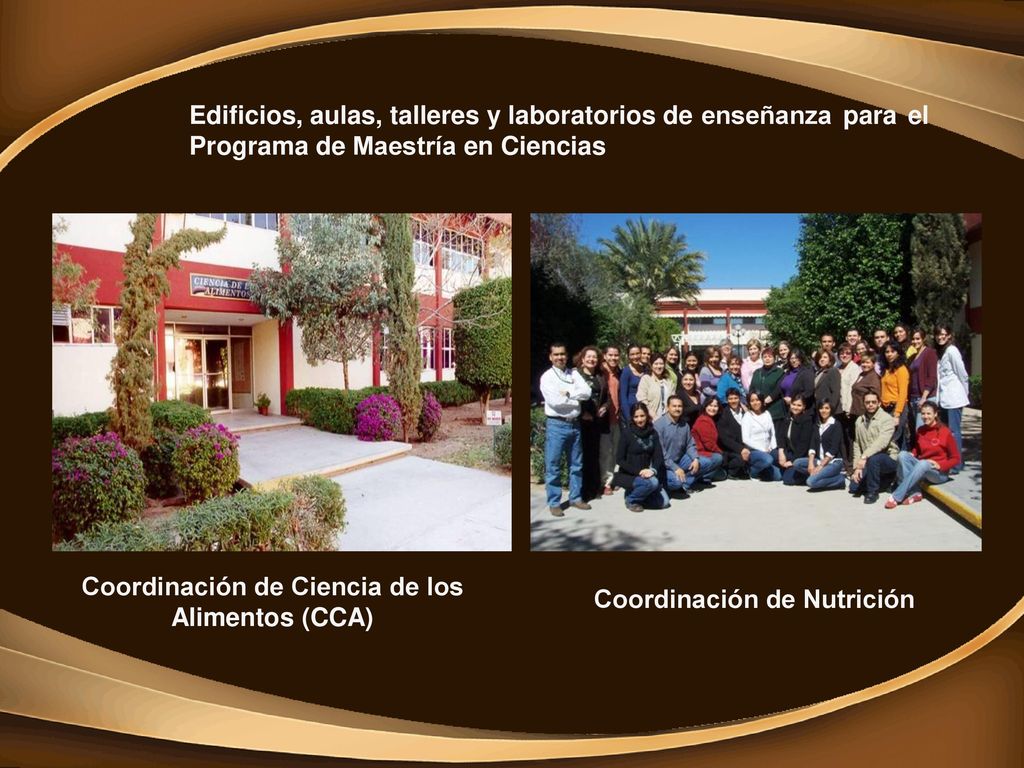 Edificios, aulas, talleres y laboratorios de enseñanza para el Programa de Maestría en Ciencias

CIENCIA DE LOS ALIMENTOS

Coordinación de Ciencia de los Alimentos (CCA)

Coordinación de Nutrición